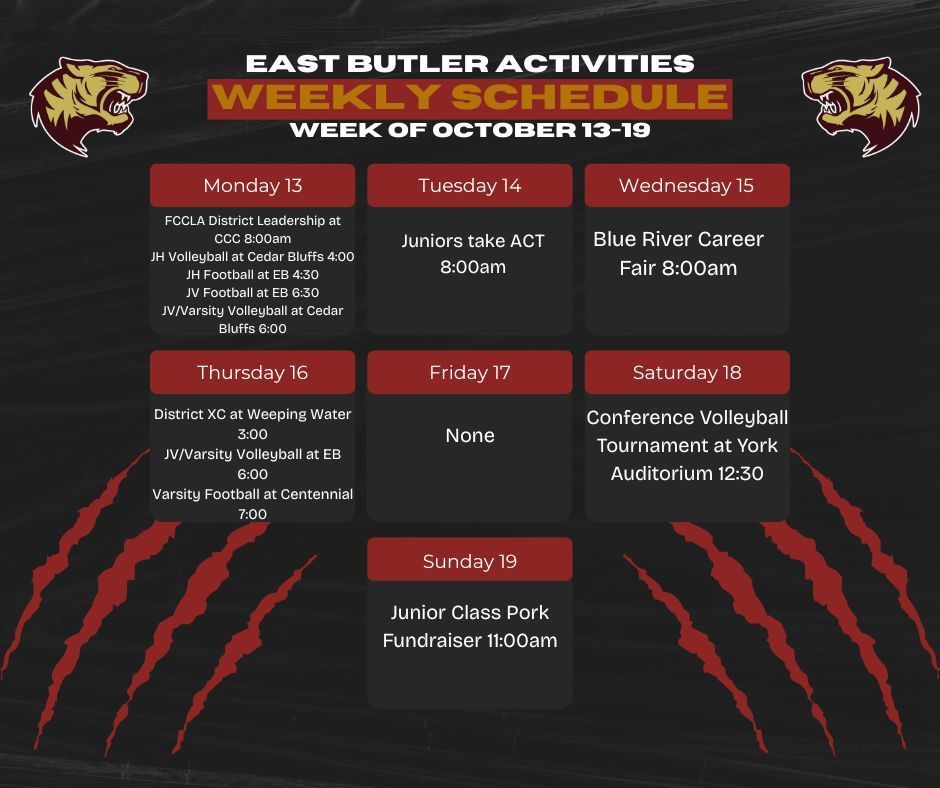 EAST BUTLER ACTIVITIES
WEEKLY SCHEDULE
WEEK OF OCTOBER 13-19

Monday 13

FCCLA District Leadership at CCC 8:00am
JH Volleyball at Cedar Bluffs 4:00
JH Football at EB 4:30
JV Football at EB 6:30
JV/Varsity Volleyball at Cedar Bluffs 6:00

Tuesday 14

Juniors take ACT 8:00am

Wednesday 15

Blue River Career Fair 8:00am

Thursday 16

District XC at Weeping Water 3:00
JV/Varsity Volleyball at EB 6:00
Varsity Football at Centennial 7:00

Friday 17

None

Saturday 18

Conference Volleyball Tournament at York Auditorium 12:30

Sunday 19

Junior Class Pork Fundraiser 11:00am